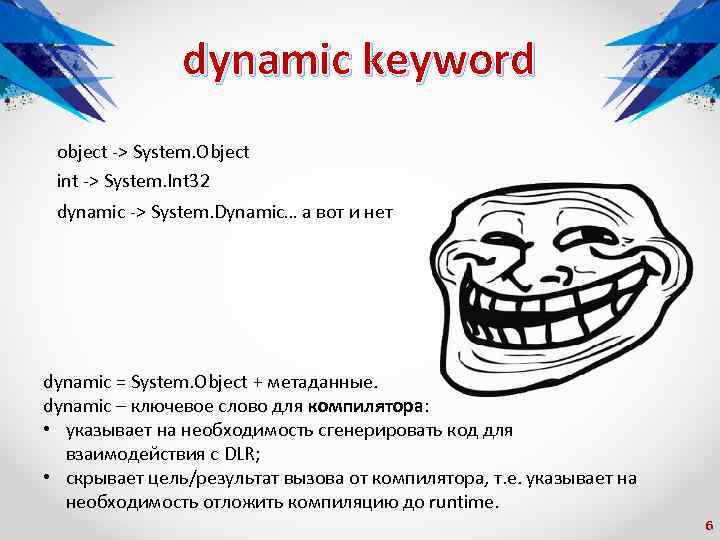 dynamic keyword

object -> System.Object

int -> System.Int32

dynamic -> System.Dynamic… а вот и нет

dynamic = System.Object + метаданные.
dynamic – ключевое слово для компилятора:

• указывает на необходимость сгенерировать код для взаимодействия с DLR;
• скрывает цель/результат вызова от компилятора, т.е. указывает на необходимость отложить компиляцию до runtime.

6